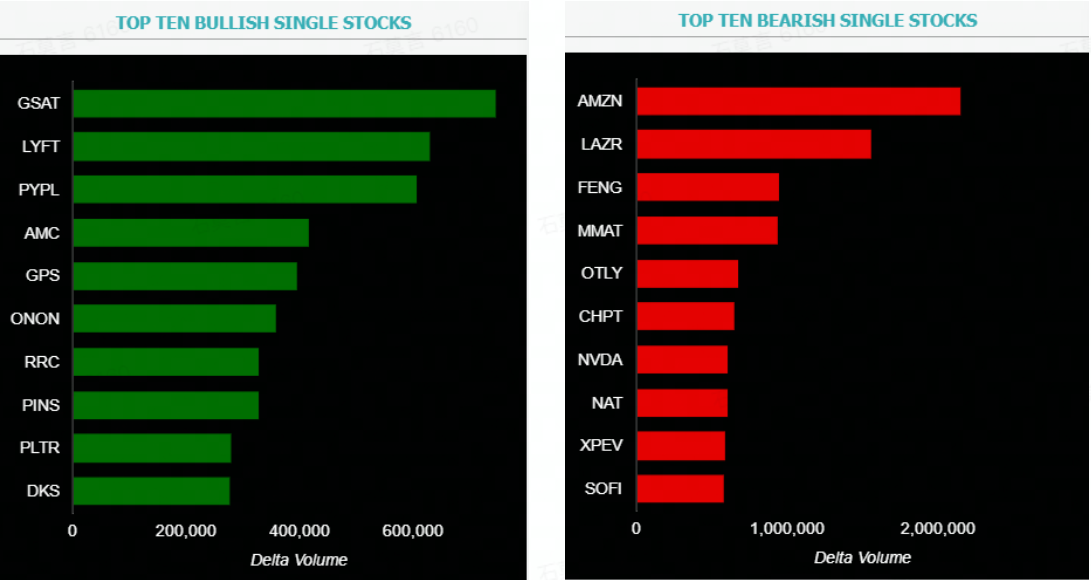 TOP TEN BULLISH SINGLE STOCKS

GSAT
LYFT
PYPL
AMC
GPS
ONON
RRC
PINS
PLTR
DKS

0
200,000
400,000
600,000
Delta Volume

TOP TEN BEARISH SINGLE STOCKS

AMZN
LAZR
FENG
MMAT
OTLY
CHPT
NVDA
NAT
XPEV
SOFI

0
1,000,000
2,000,000
Delta Volume